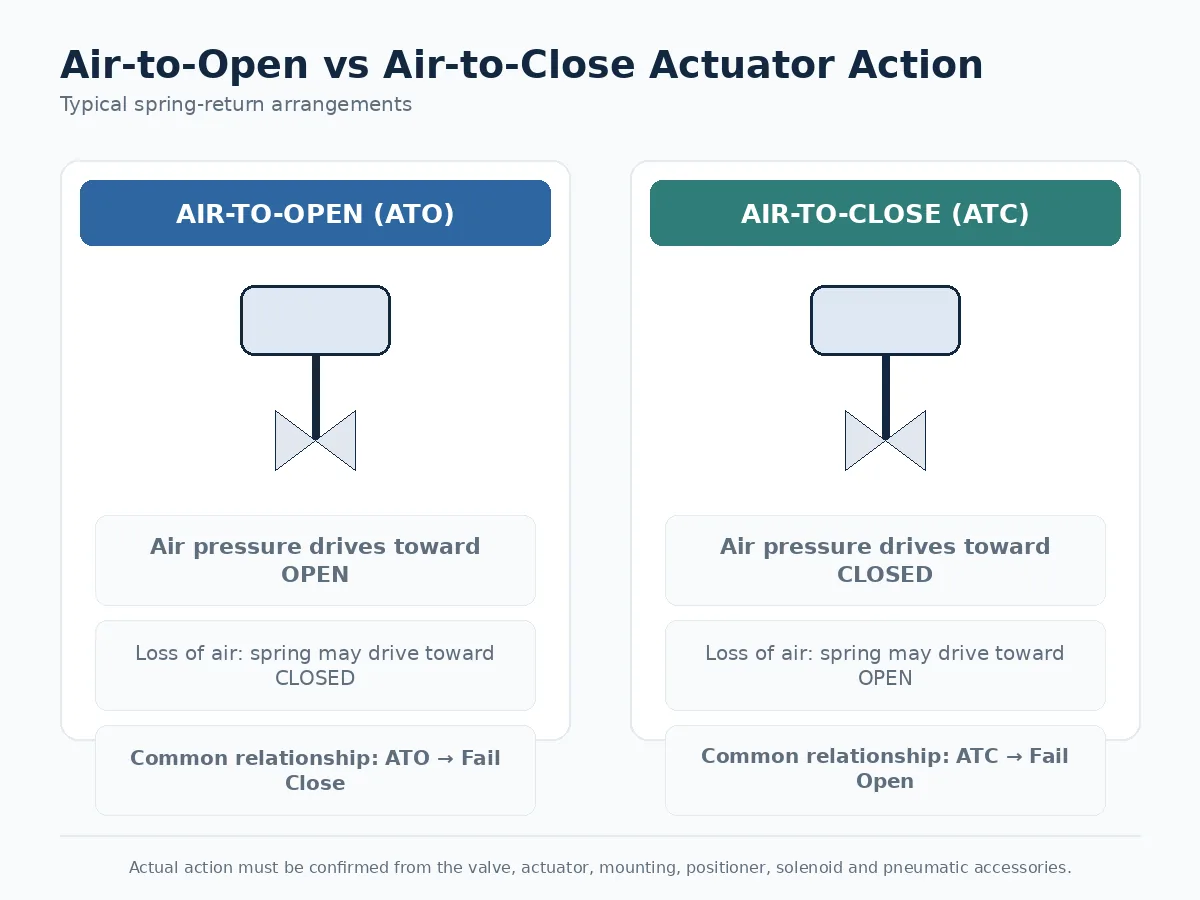 Air-to-Open vs Air-to-Close Actuator Action

Typical spring-return arrangements

AIR-TO-OPEN (ATO)

Air pressure drives toward OPEN

Loss of air: spring may drive toward CLOSED

Common relationship: ATO → Fail Close

AIR-TO-CLOSE (ATC)

Air pressure drives toward CLOSED

Loss of air: spring may drive toward OPEN

Common relationship: ATC → Fail Open

Actual action must be confirmed from the valve, actuator, mounting, positioner, solenoid and pneumatic accessories.